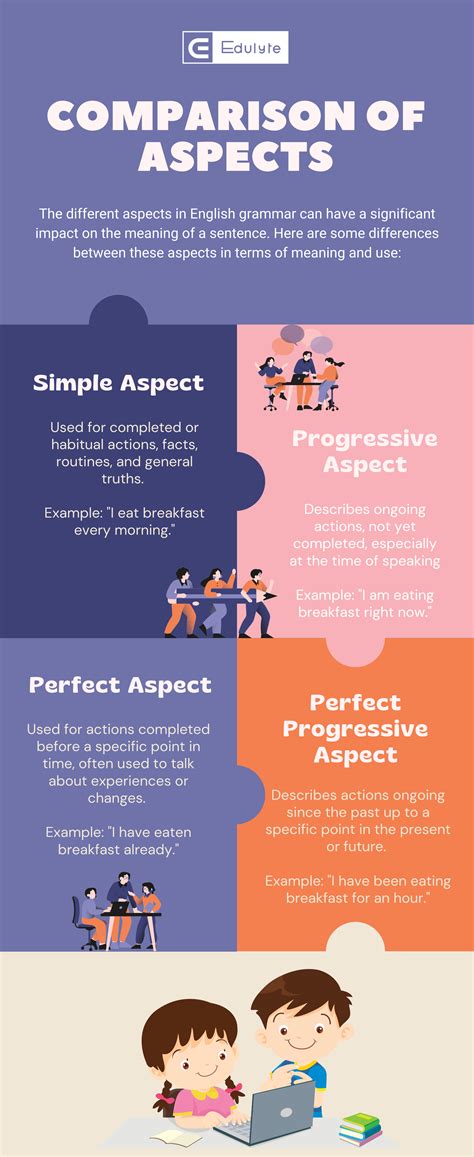 Edulyte

COMPARISON OF ASPECTS

The different aspects in English grammar can have a significant impact on the meaning of a sentence. Here are some differences between these aspects in terms of meaning and use:

Simple Aspect

Used for completed or habitual actions, facts, routines, and general truths.

Example: "I eat breakfast every morning."

Progressive Aspect

Describes ongoing actions, not yet completed, especially at the time of speaking

Example: "I am eating breakfast right now."

Perfect Aspect

Used for actions completed before a specific point in time, often used to talk about experiences or changes.

Example: "I have eaten breakfast already."

Perfect Progressive Aspect

Describes actions ongoing since the past up to a specific point in the present or future.

Example: "I have been eating breakfast for an hour."